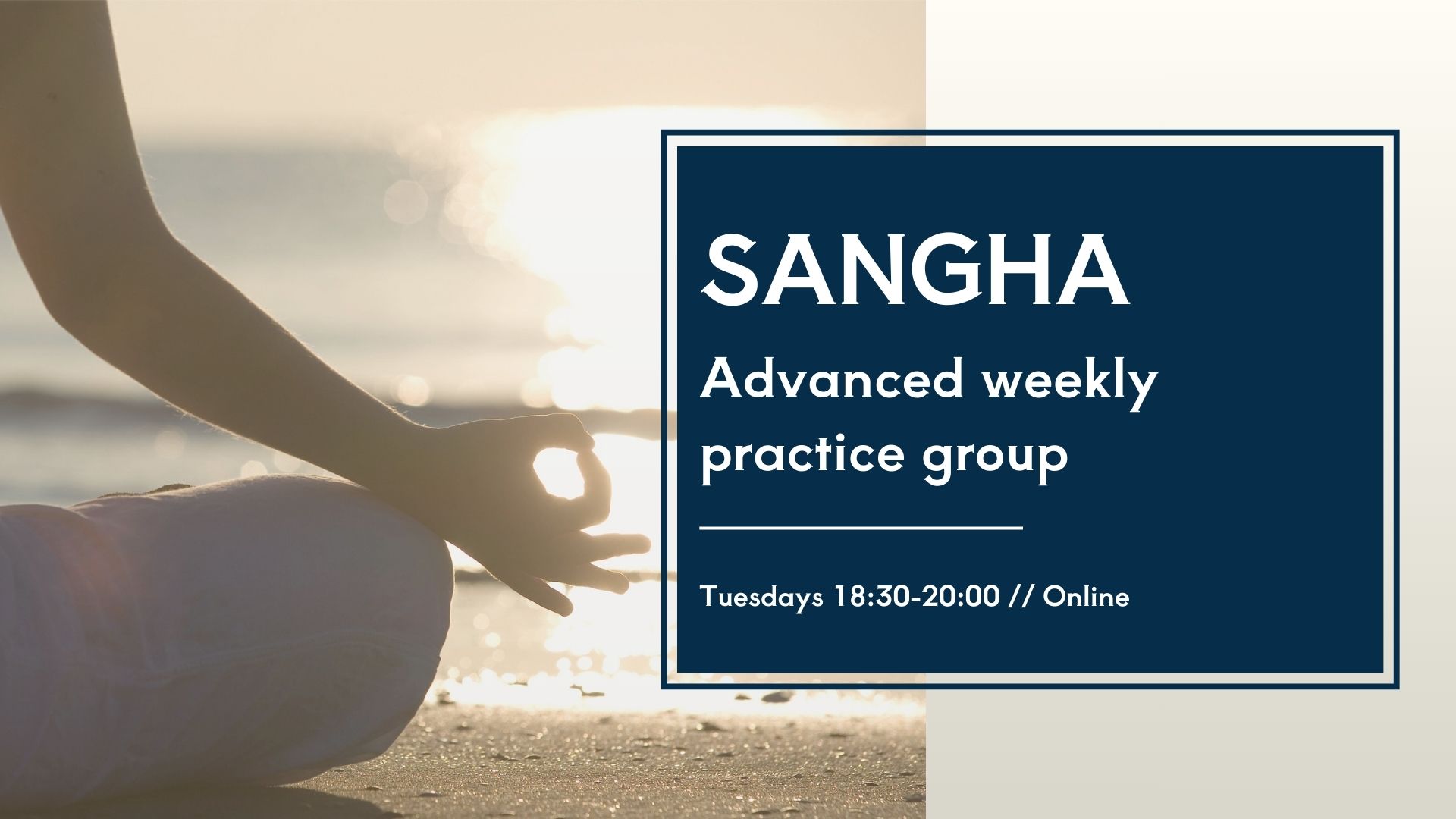 SANGHA

Advanced weekly practice group

Tuesdays 18:30-20:00 // Online